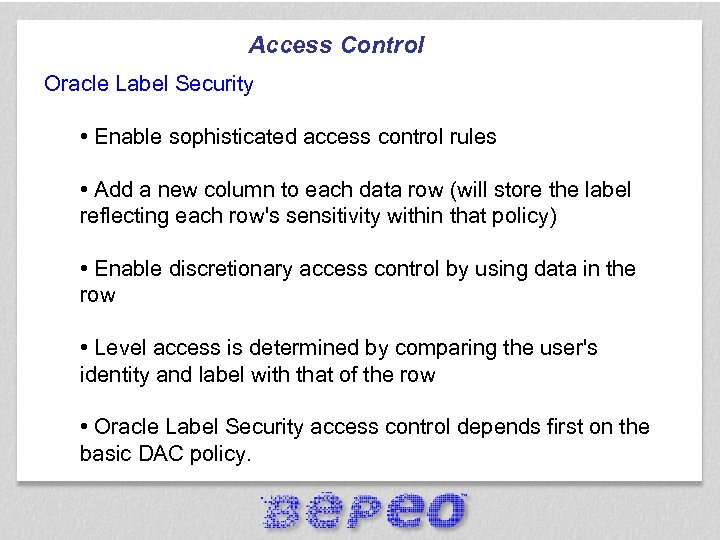 Access Control

Oracle Label Security

• Enable sophisticated access control rules

• Add a new column to each data row (will store the label reflecting each row's sensitivity within that policy)

• Enable discretionary access control by using data in the row

• Level access is determined by comparing the user's identity and label with that of the row

• Oracle Label Security access control depends first on the basic DAC policy.

sepeo